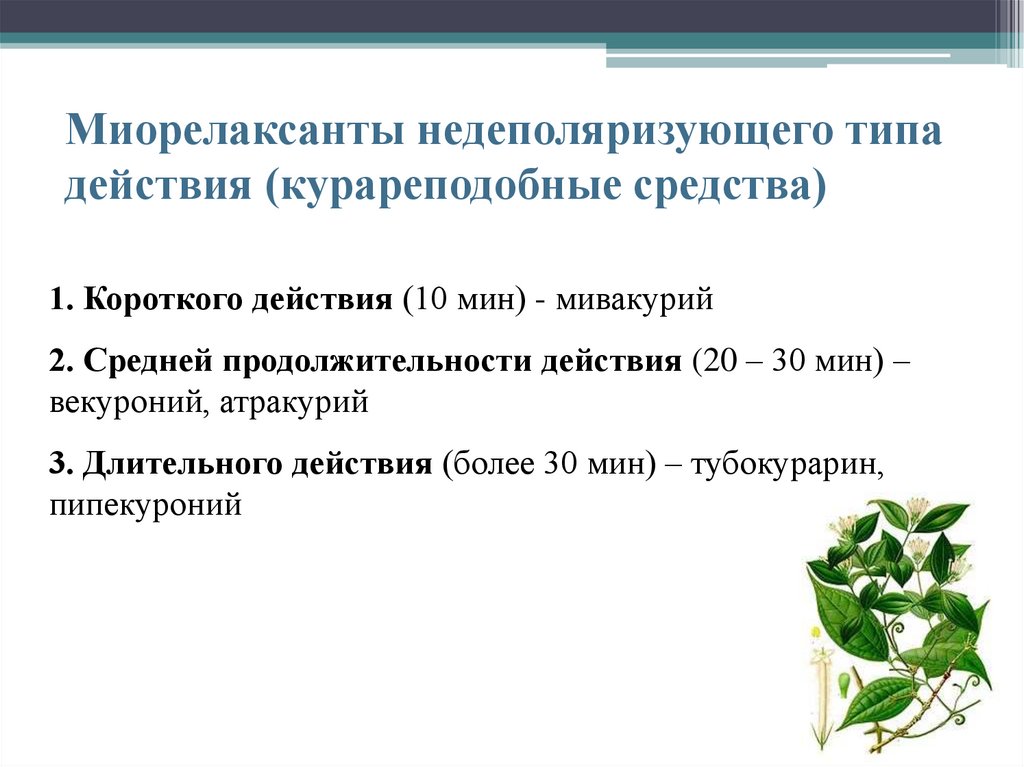 Миорелаксанты недеполяризующего типа действия (курареподобные средства)

1. Короткого действия (10 мин) - мивакурий

2. Средней продолжительности действия (20 – 30 мин) – векуроний, атракурий

3. Длительного действия (более 30 мин) – тубокурарин, пипекуроний